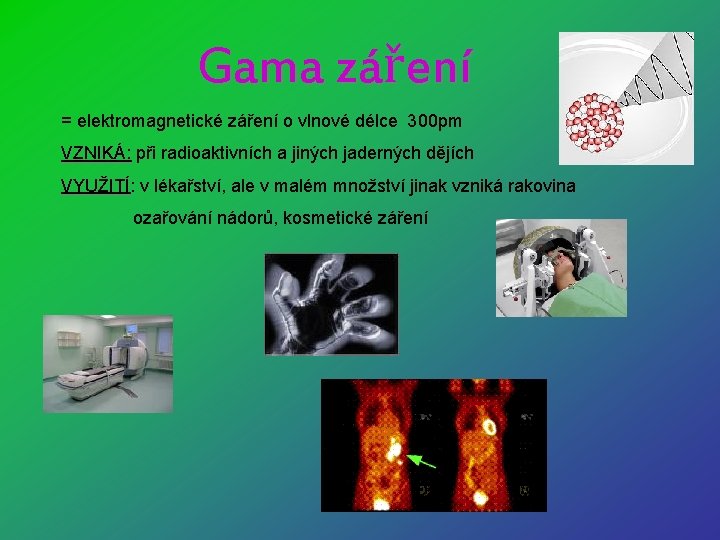 Gama záření

= elektromagnetické záření o vlnové délce 300pm

VZNIKÁ: při radioaktivních a jiných jaderných dějích

VYUŽITÍ: v lékařství, ale v malém množství jinak vzniká rakovina

ozařování nádorů, kosmetické záření